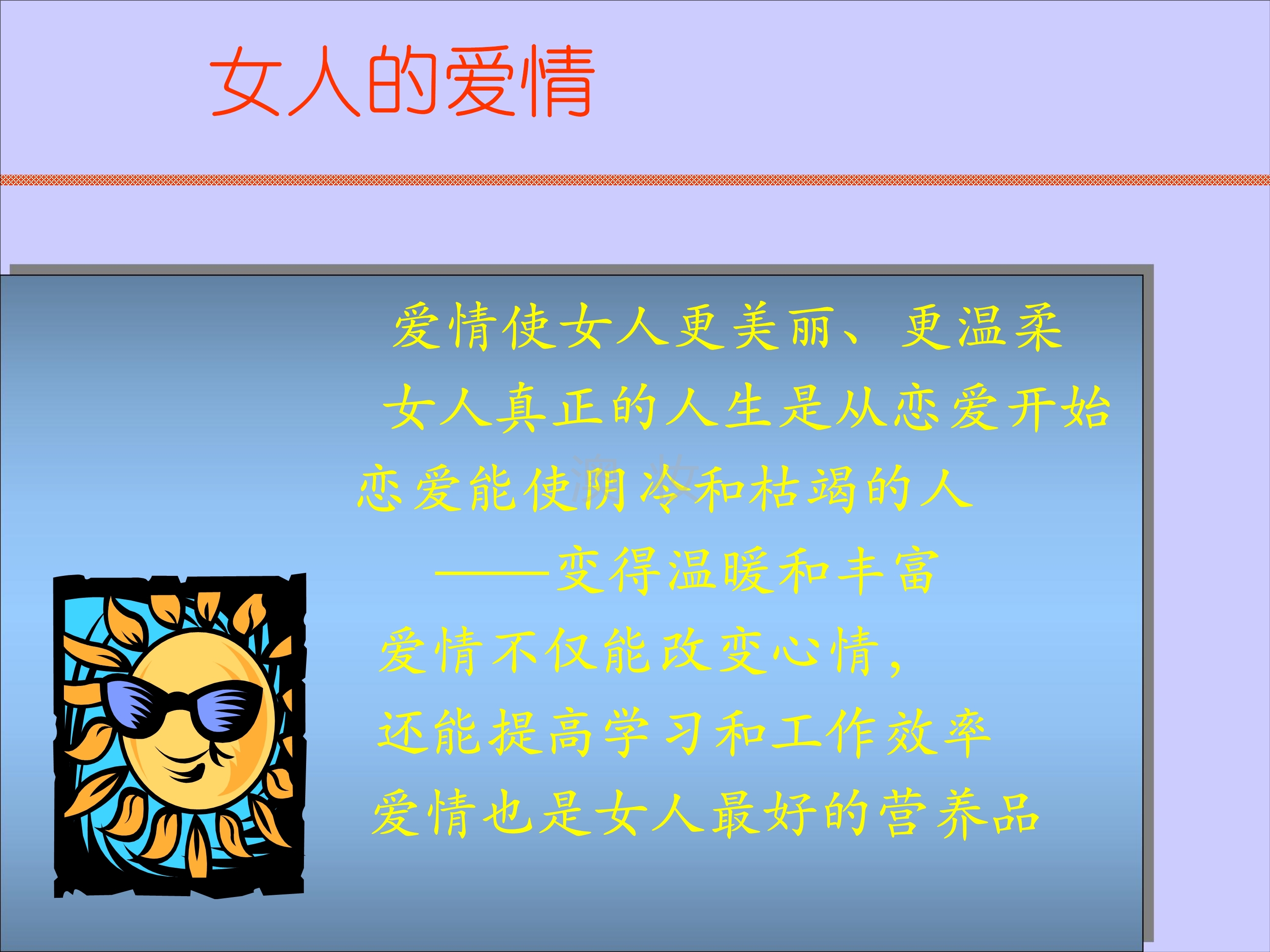 女人的爱情

爱情使女人更美丽、更温柔

女人真正的人生是从恋爱开始

恋爱能使阴冷和枯竭的人

——变得温暖和丰富

爱情不仅能改变心情，

还能提高学习和工作效率

爱情也是女人最好的营养品